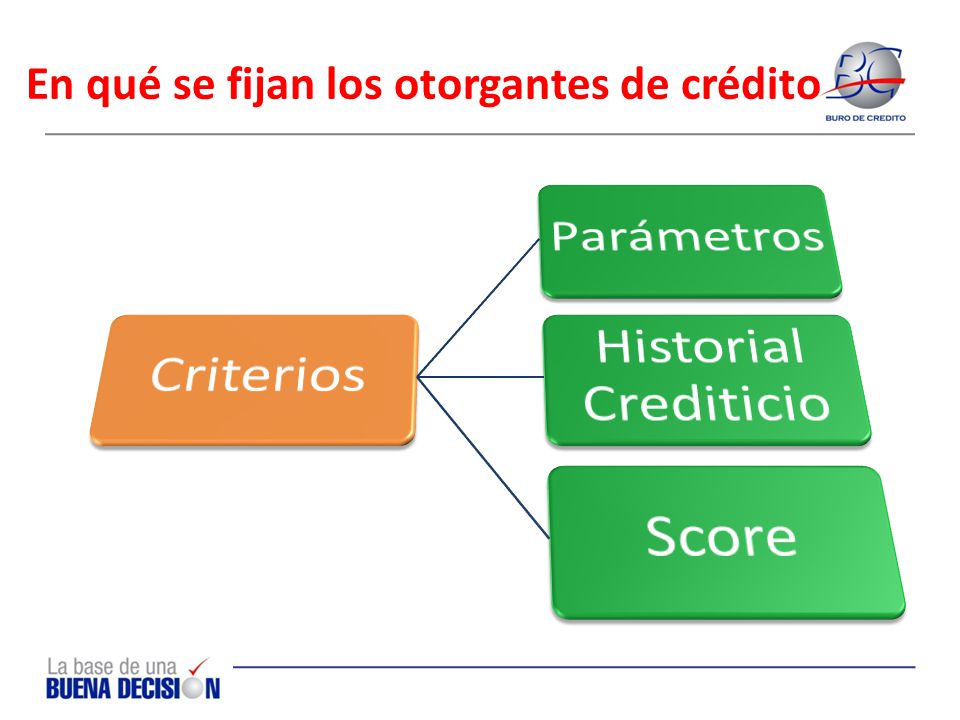 En qué se fijan los otorgantes de crédito

BC
BURO DE CREDITO

Criterios

Parámetros

Historial Crediticio

Score

La base de una
BUENA DECISION